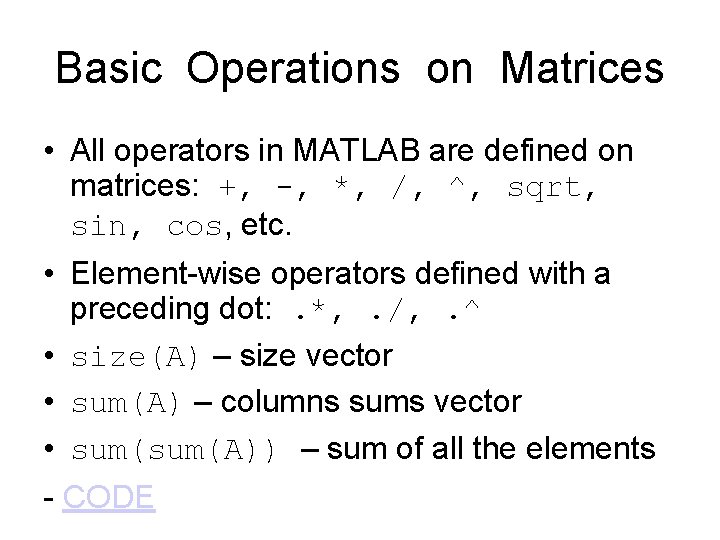 Basic Operations on Matrices

• All operators in MATLAB are defined on matrices: +, -, *, /, ^, sqrt, sin, cos, etc.

• Element-wise operators defined with a preceding dot: .*, ./, .^

• size(A) – size vector

• sum(A) – columns sums vector

• sum(sum(A)) – sum of all the elements

- CODE